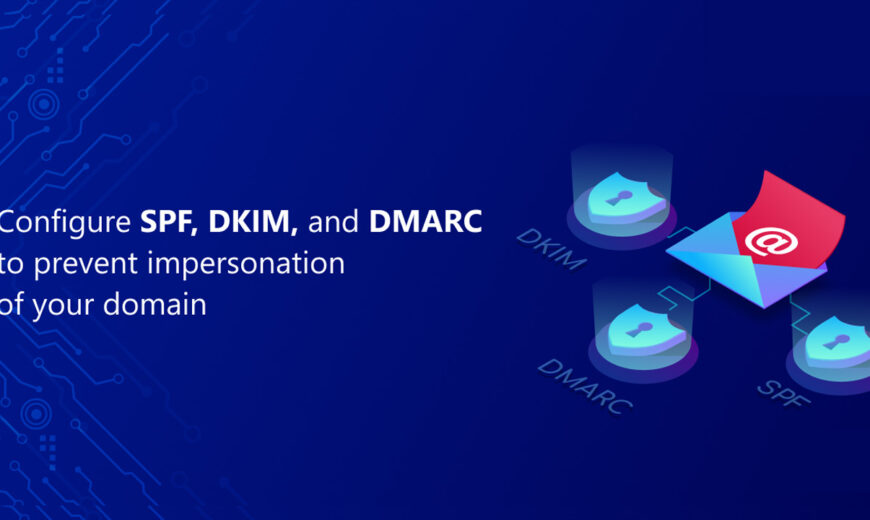 Configure SPF, DKIM, and DMARC to prevent impersonation of your domain

DKIM

@

DMARC

SPF